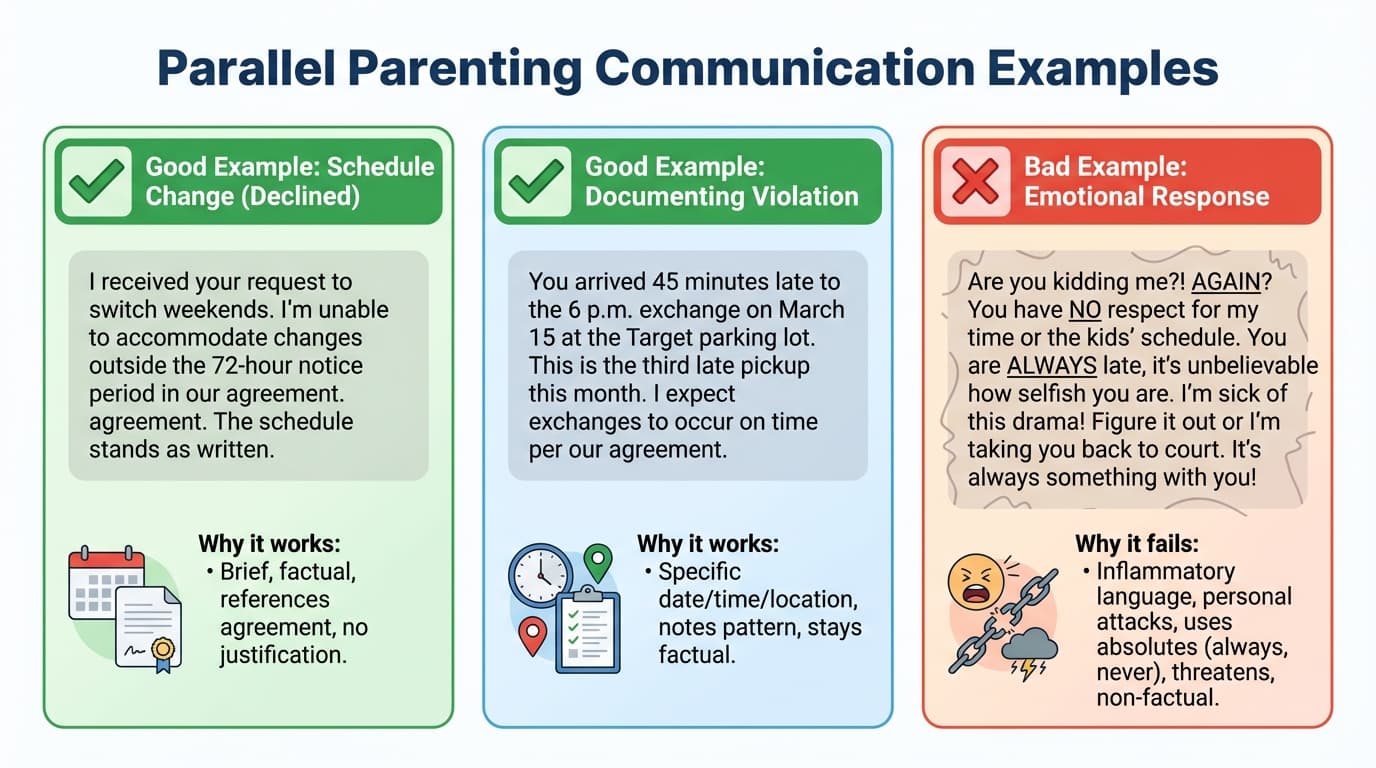 Parallel Parenting Communication Examples

Good Example: Schedule Change (Declined)

I received your request to switch weekends. I'm unable to accommodate changes outside the 72-hour notice period in our agreement. agreement. The schedule stands as written.

Why it works:
• Brief, factual, references agreement, no justification.

Good Example: Documenting Violation

You arrived 45 minutes late to the 6 p.m. exchange on March 15 at the Target parking lot. This is the third late pickup this month. I expect exchanges to occur on time per our agreement.

Why it works:
• Specific date/time/location, notes pattern, stays factual.

Bad Example: Emotional Response

Are you kidding me?! AGAIN? You have NO respect for my time or the kids' schedule. You are ALWAYS late, it's unbelievable how selfish you are. I'm sick of this drama! Figure it out or I'm taking you back to court. It's always something with you!

Why it fails:
• Inflammatory language, personal attacks, uses absolutes (always, never), threatens, non-factual.